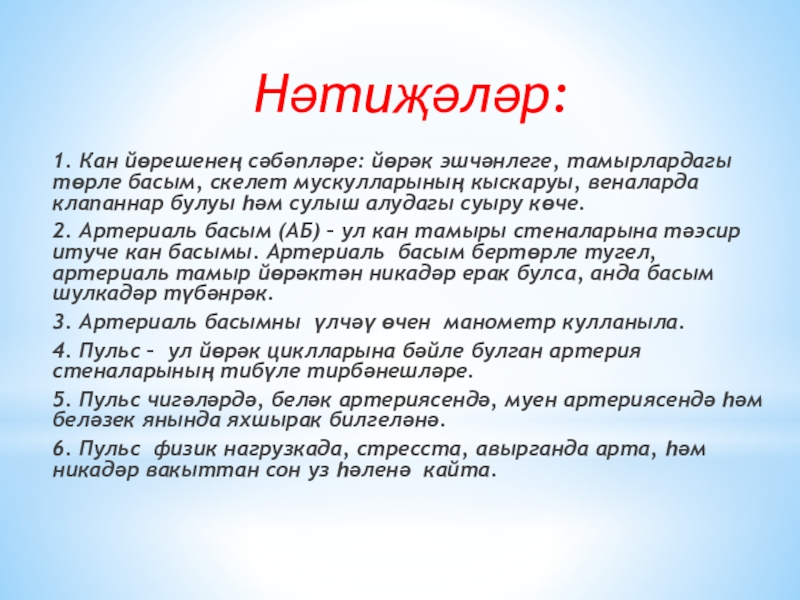 Нәтиҗәләр:

1. Кан йөрешенең сәбәпләре: йөрәк эшчәнлеге, тамырлардагы төрле басым, скелет мускулларының кыскаруы, веналарда клапаннар булуы һәм сулыш алудагы суыру көче.

2. Артериаль басым (АБ) – ул кан тамыры стеналарына тәэсир итуче кан басымы. Артериаль басым бертөрле тугел, артериаль тамыр йөрәктән никадәр ерак булса, анда басым шулкадәр түбәнрәк.

3. Артериаль басымны үлчәү өчен манометр кулланыла.

4. Пульс – ул йөрәк циклларына бәйле булган артерия стеналарының тибүле тирбәнешләре.

5. Пульс чигәләрдә, беләк артериясендә, муен артериясендә һәм беләзек янында яхшырак билгеләнә.

6. Пульс физик нагрузкада, стресста, авырганда арта, һәм никадәр вакыттан сон уз һәленә кайта.